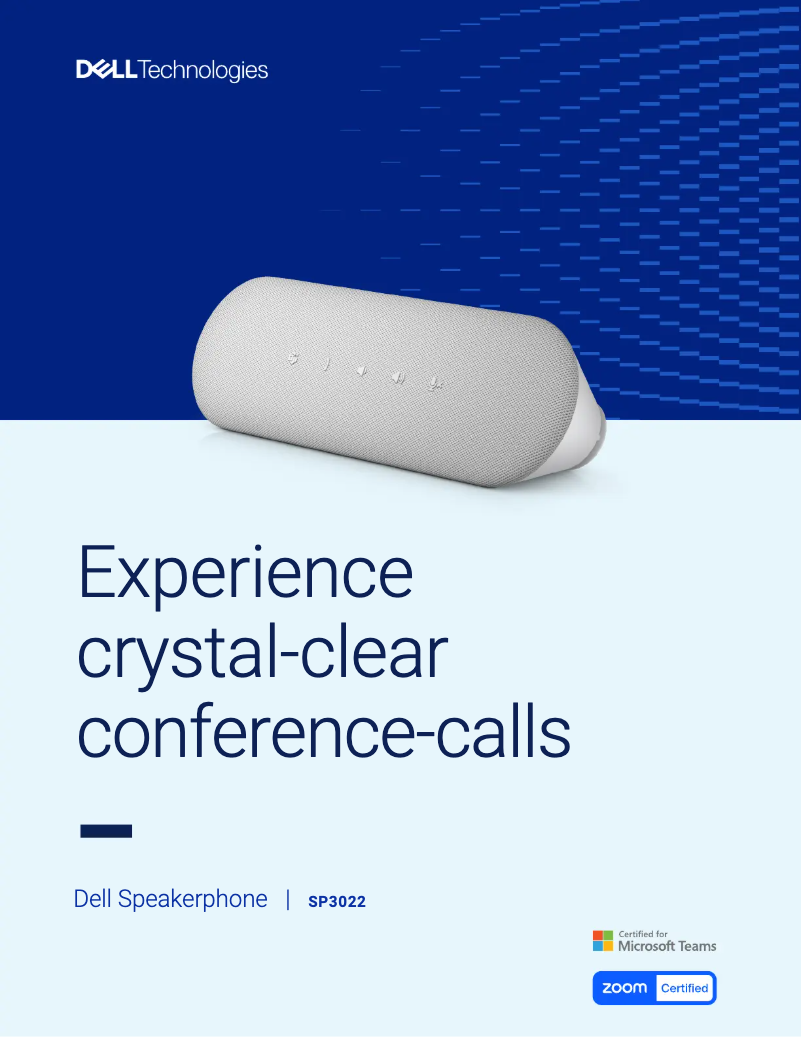 DELL Technologies

Experience crystal-clear conference-calls

Dell Speakerphone | SP3022

Certified for Microsoft Teams

zoom Certified